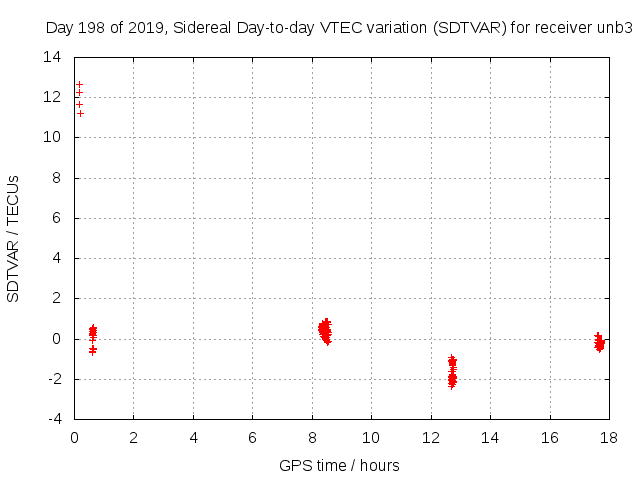 Day 198 of 2019, Sidereal Day-to-day VTEC variation (SDTVAR) for receiver unb3

SDTVAR / TECUs

14
12
10
8
6
4
2
0
-2
-4

0 2 4 6 8 10 12 14 16 18

GPS time / hours